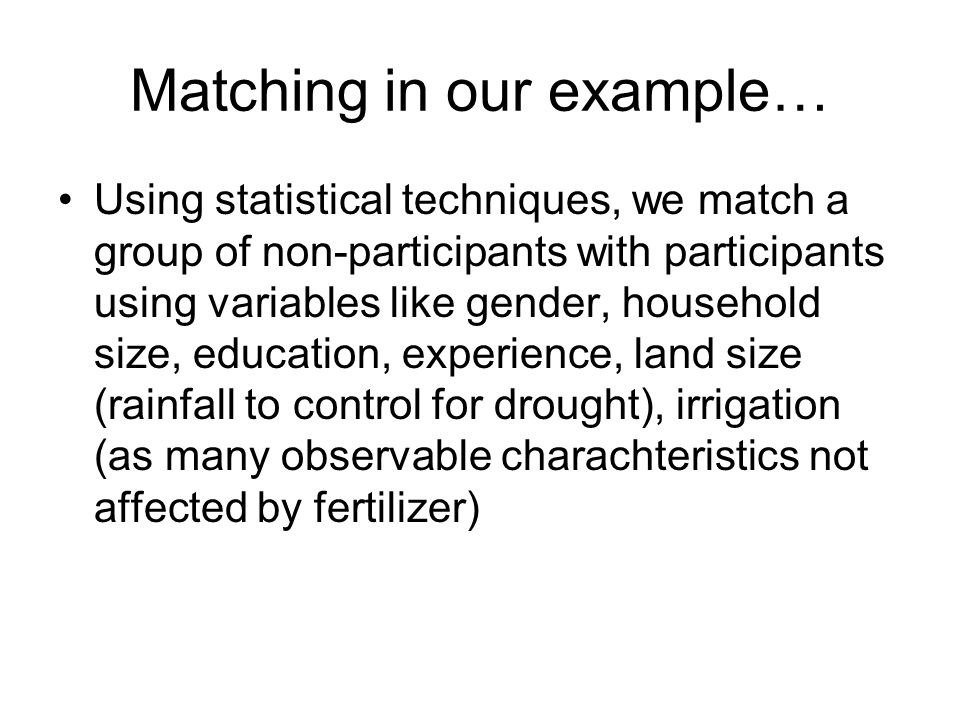 Matching in our example…

• Using statistical techniques, we match a group of non-participants with participants using variables like gender, household size, education, experience, land size (rainfall to control for drought), irrigation (as many observable charachteristics not affected by fertilizer)